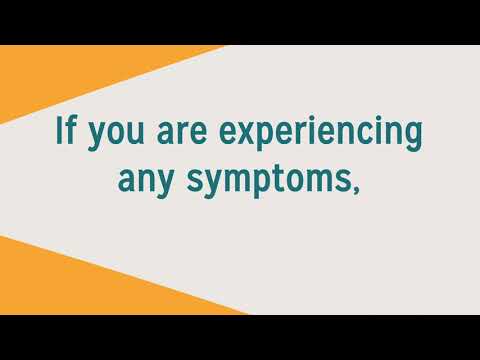 If you are experiencing any symptoms,